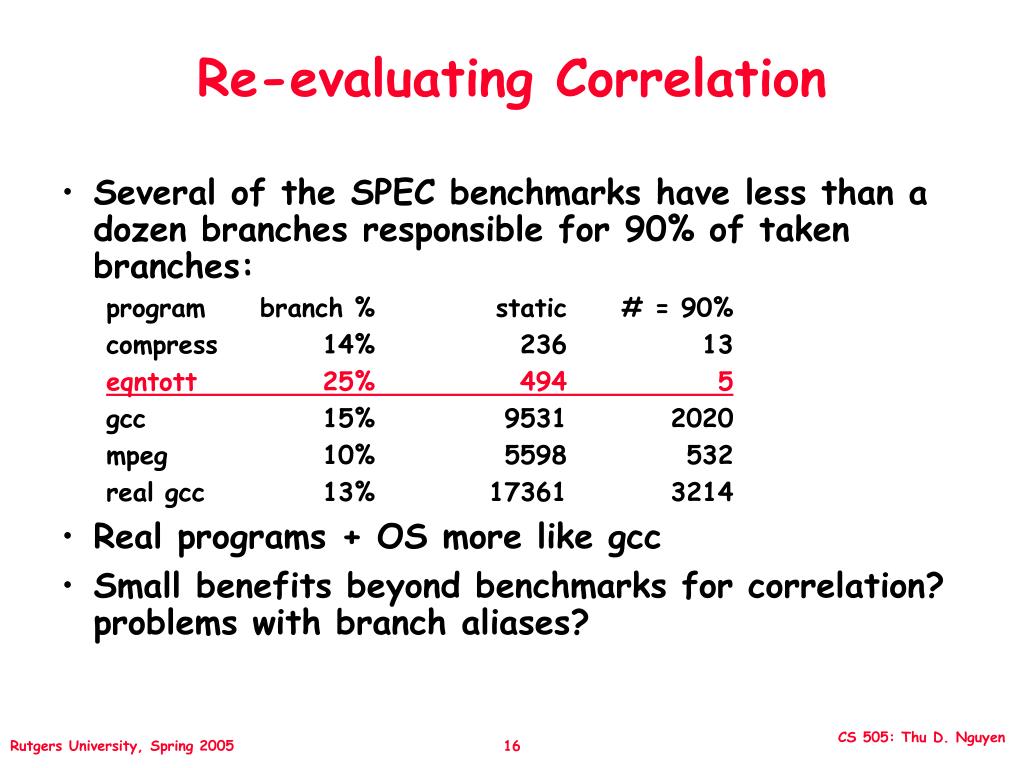 Re-evaluating Correlation

• Several of the SPEC benchmarks have less than a dozen branches responsible for 90% of taken branches:

| program | branch % | static | # = 90% |
|---|---|---|---|
| compress | 14% | 236 | 13 |
| eqntott | 25% | 494 | 5 |
| gcc | 15% | 9531 | 2020 |
| mpeg | 10% | 5598 | 532 |
| real gcc | 13% | 17361 | 3214 |

• Real programs + OS more like gcc
• Small benefits beyond benchmarks for correlation? problems with branch aliases?

Rutgers University, Spring 2005 16 CS 505: Thu D. Nguyen